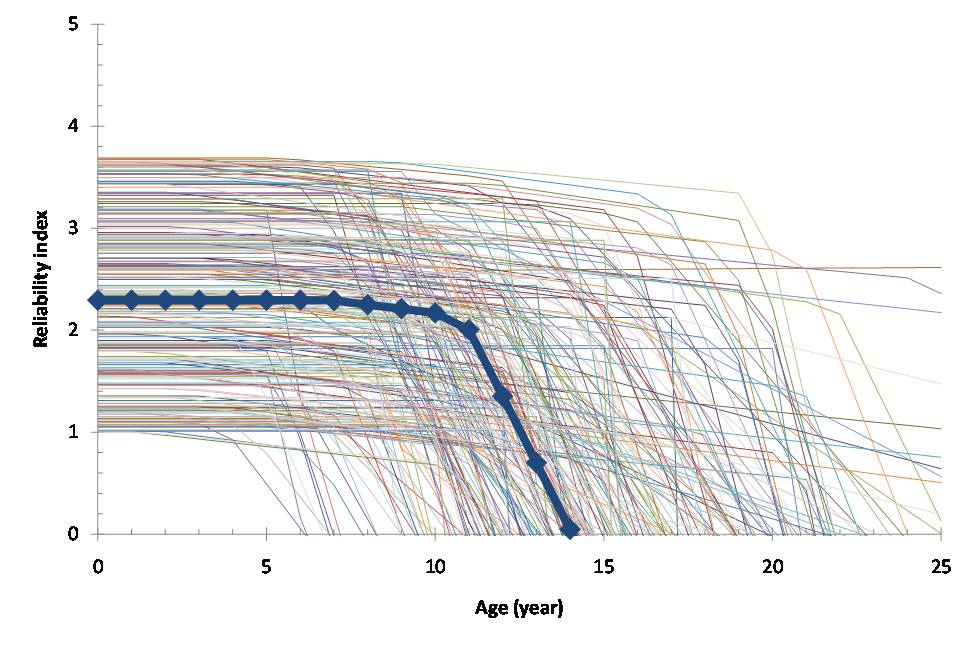 5
4
3
2
1
0
Reliability index
0
5
10
15
20
25
Age (year)